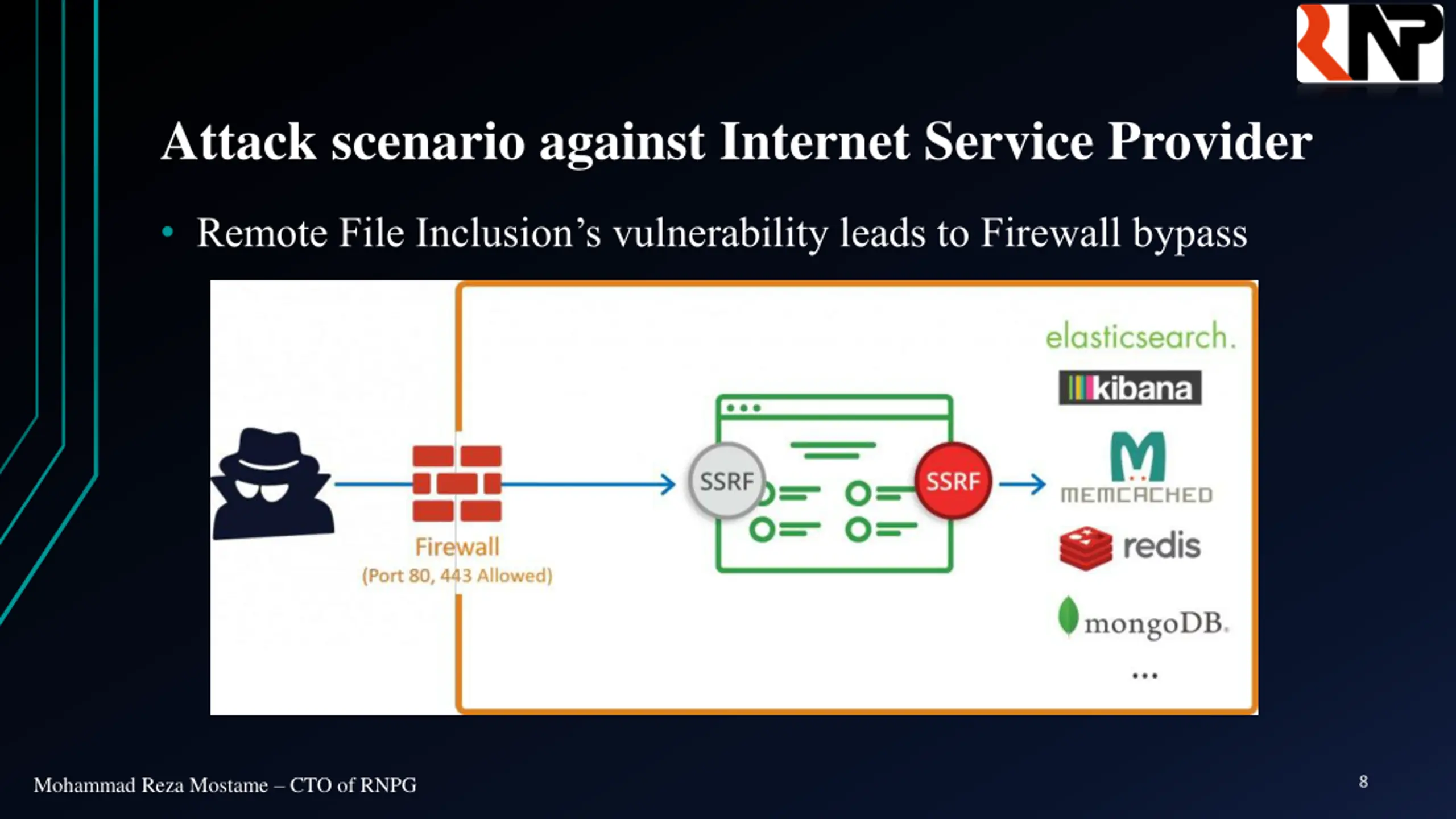 RNP

Attack scenario against Internet Service Provider

• Remote File Inclusion's vulnerability leads to Firewall bypass

Firewall
(Port 80, 443 Allowed)

SSRF

SSRF

elasticsearch.
kibana
MEMCACHED
redis
mongoDB.
...

Mohammad Reza Mostame – CTO of RNPG

8